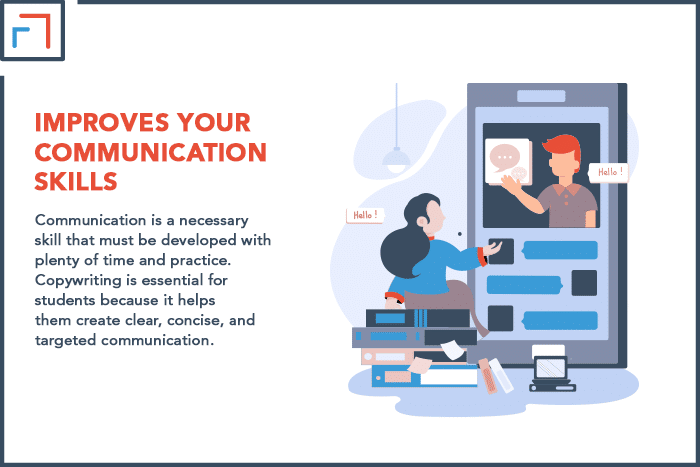 IMPROVES YOUR COMMUNICATION SKILLS

Communication is a necessary skill that must be developed with plenty of time and practice. Copywriting is essential for students because it helps them create clear, concise, and targeted communication.

Hello !

Hello !